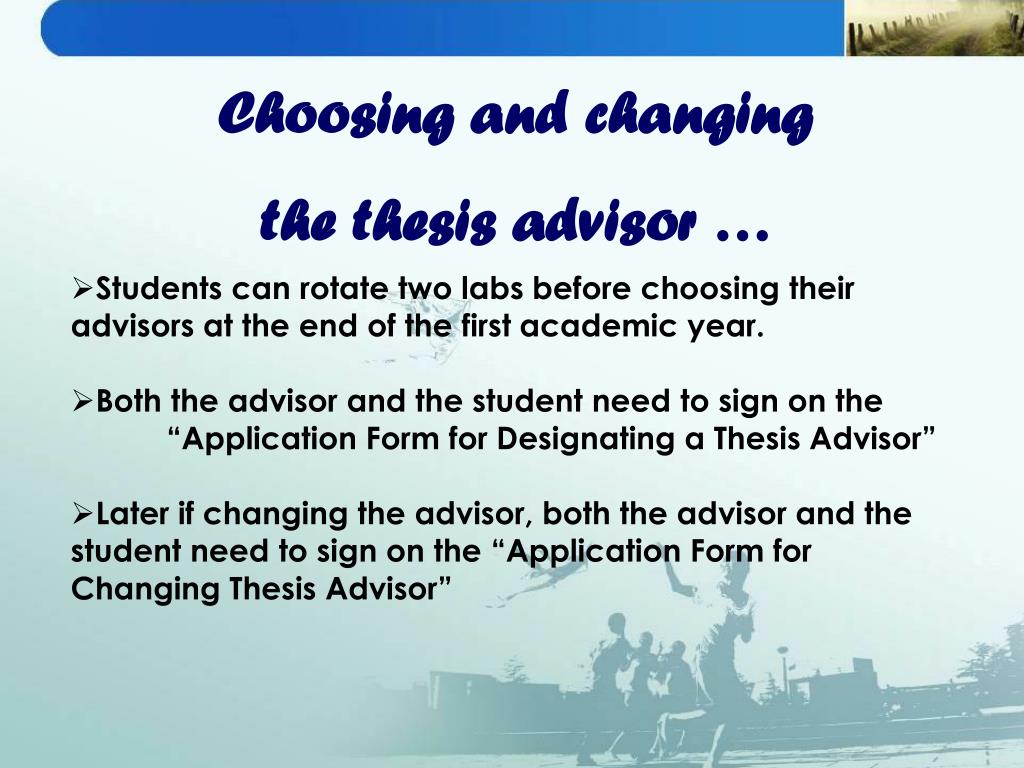 Choosing and changing
the thesis advisor …

➢Students can rotate two labs before choosing their advisors at the end of the first academic year.

➢Both the advisor and the student need to sign on the “Application Form for Designating a Thesis Advisor”

➢Later if changing the advisor, both the advisor and the student need to sign on the “Application Form for Changing Thesis Advisor”